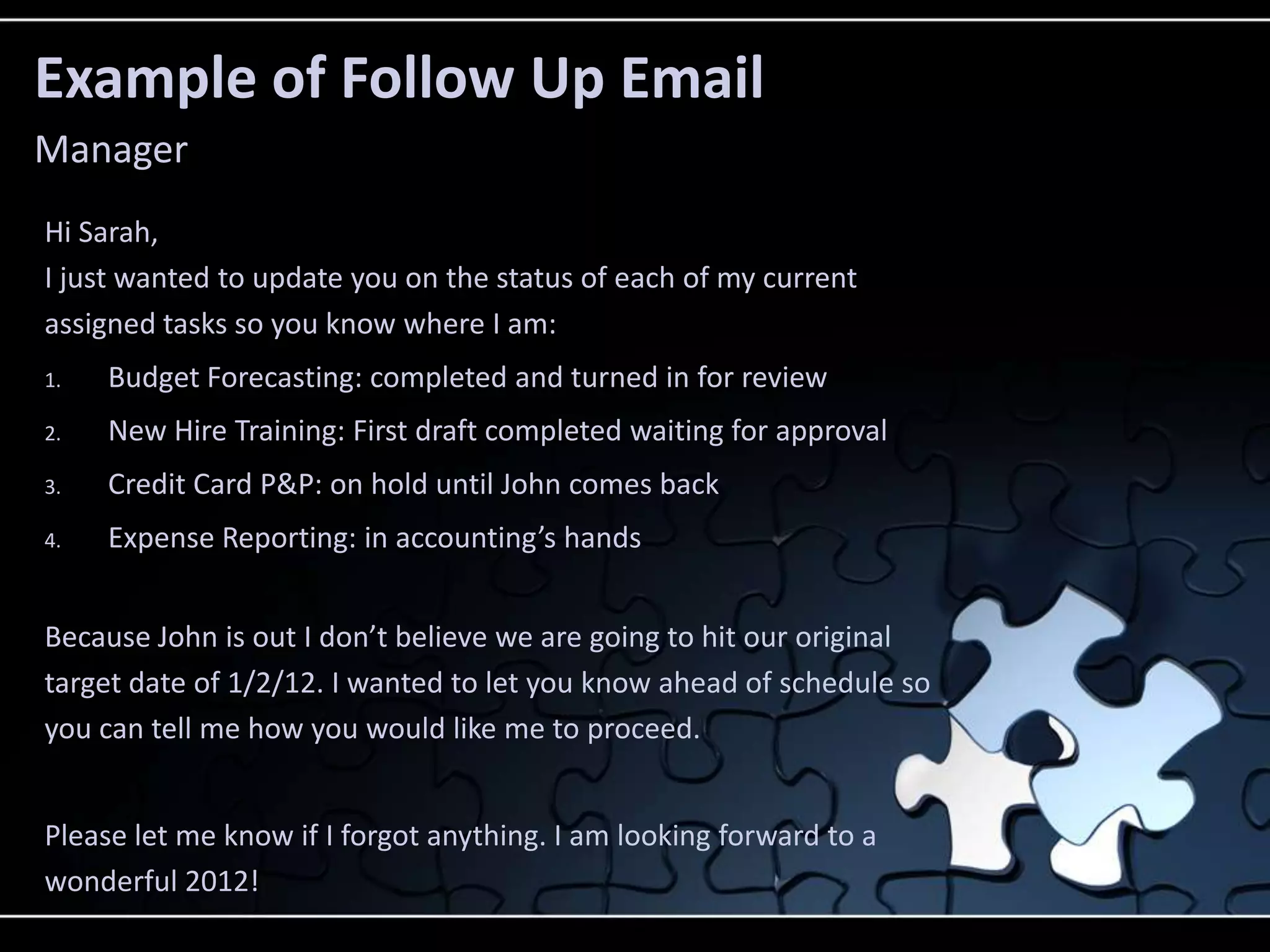 Example of Follow Up Email

Manager

Hi Sarah,
I just wanted to update you on the status of each of my current assigned tasks so you know where I am:

1. Budget Forecasting: completed and turned in for review
2. New Hire Training: First draft completed waiting for approval
3. Credit Card P&P: on hold until John comes back
4. Expense Reporting: in accounting’s hands

Because John is out I don’t believe we are going to hit our original target date of 1/2/12. I wanted to let you know ahead of schedule so you can tell me how you would like me to proceed.

Please let me know if I forgot anything. I am looking forward to a wonderful 2012!